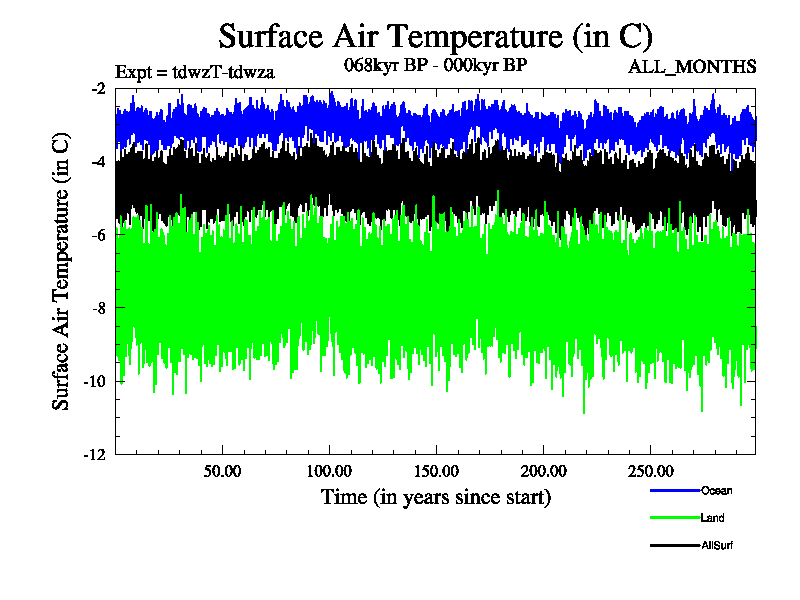 Surface Air Temperature (in C)

Expt = tdwzT-tdwza

068kyr BP - 000kyr BP

ALL_MONTHS

Surface Air Temperature (in C)

-2

-4

-6

-8

-10

-12

50.00

100.00

150.00

200.00

250.00

Time (in years since start)

Ocean

Land

AllSurf